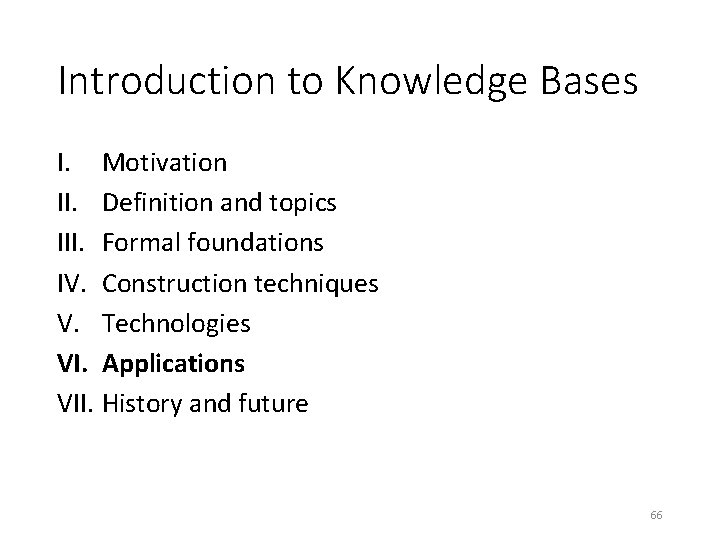 Introduction to Knowledge Bases

I. Motivation
II. Definition and topics
III. Formal foundations
IV. Construction techniques
V. Technologies
VI. Applications
VII. History and future

66